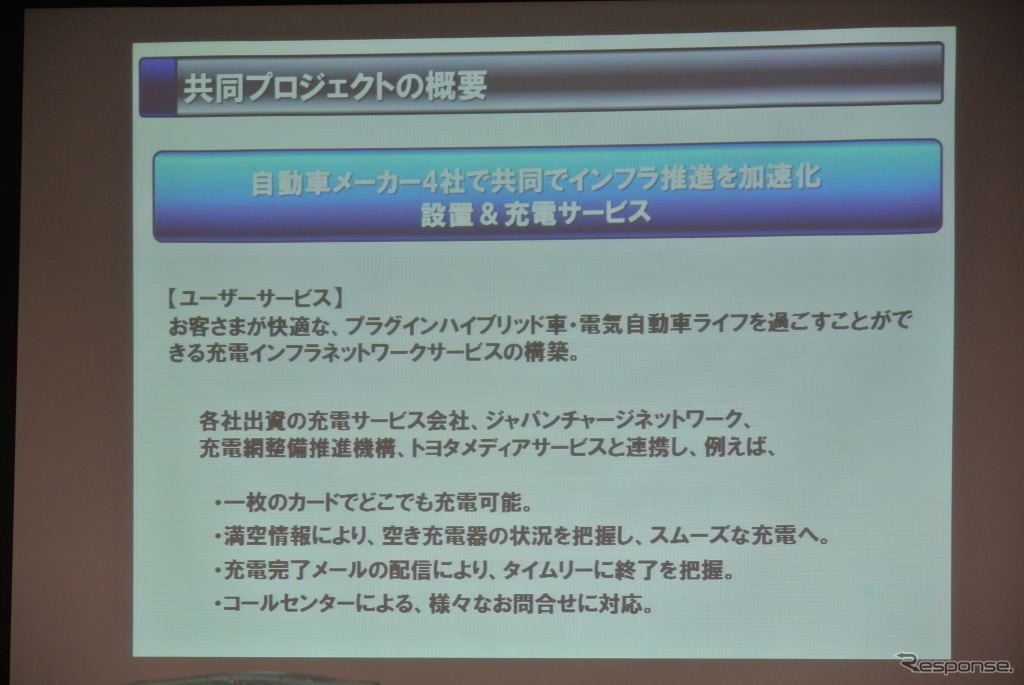 共同プロジェクトの概要

自動車メーカー4社で共同でインフラ推進を加速化
設置＆充電サービス

【ユーザーサービス】
お客さまが快適な、プラグインハイブリッド車・電気自動車ライフを過ごすことができる充電インフラネットワークサービスの構築。

各社出資の充電サービス会社、ジャパンチャージネットワーク、充電網整備推進機構、トヨタメディアサービスと連携し、例えば、

・一枚のカードでどこでも充電可能。
・満空情報により、空き充電器の状況を把握し、スムーズな充電へ。
・充電完了メールの配信により、タイムリーに終了を把握。
・コールセンターによる、様々なお問合せに対応。

Response.